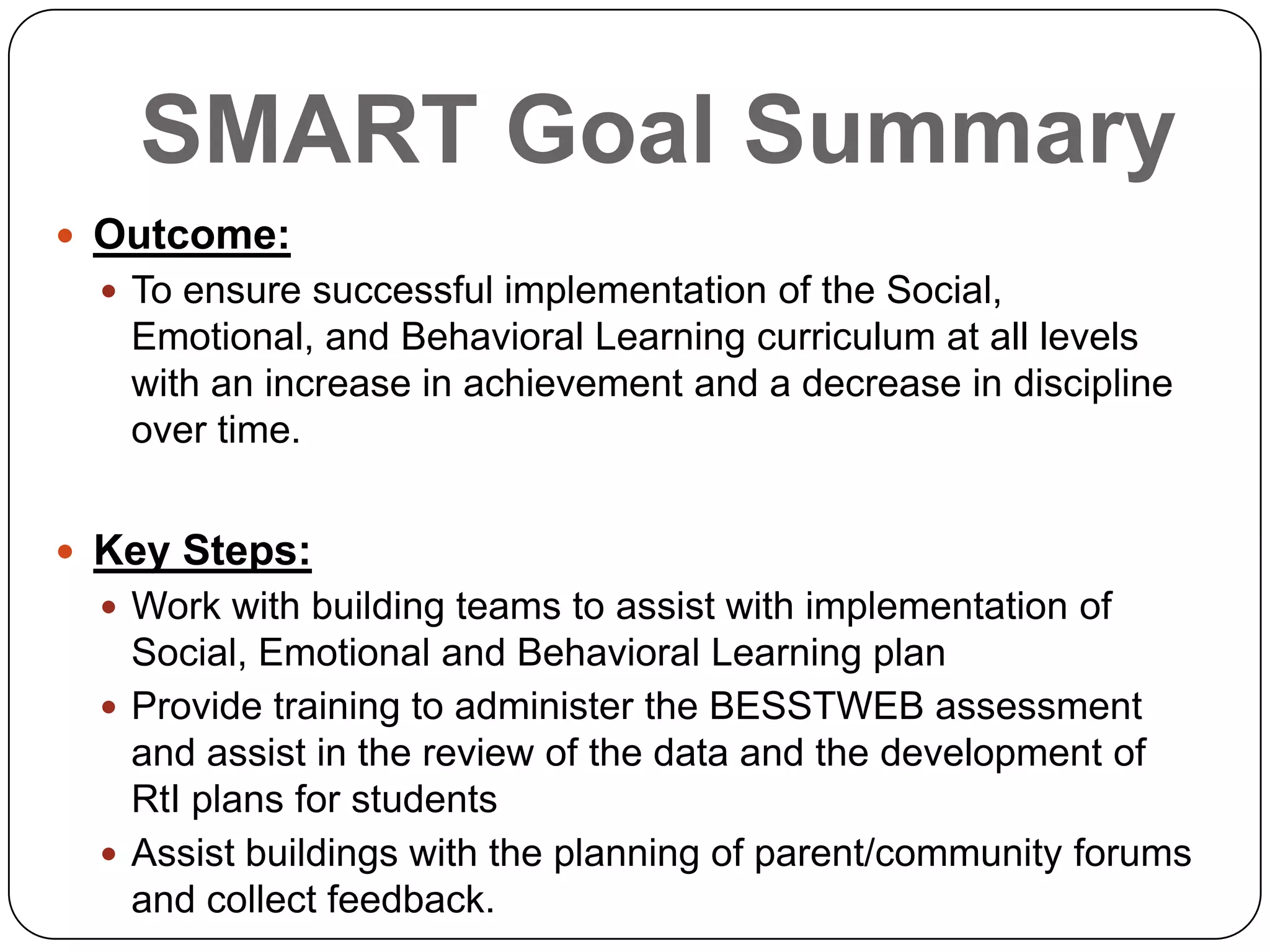 SMART Goal Summary

- Outcome:
  - To ensure successful implementation of the Social, Emotional, and Behavioral Learning curriculum at all levels with an increase in achievement and a decrease in discipline over time.

- Key Steps:
  - Work with building teams to assist with implementation of Social, Emotional and Behavioral Learning plan
  - Provide training to administer the BESSTWEB assessment and assist in the review of the data and the development of RtI plans for students
  - Assist buildings with the planning of parent/community forums and collect feedback.